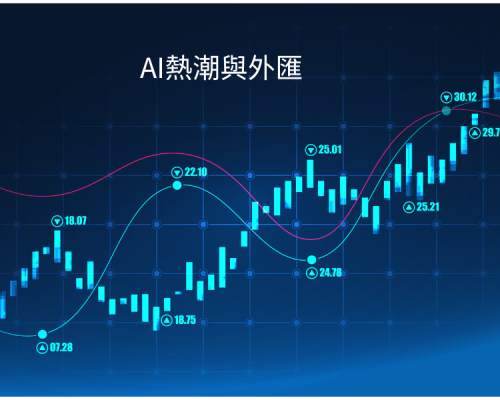 AI熱潮與外匯

30.12
29.7
25.01
22.10
25.21
18.07
24.78
18.75
07.28